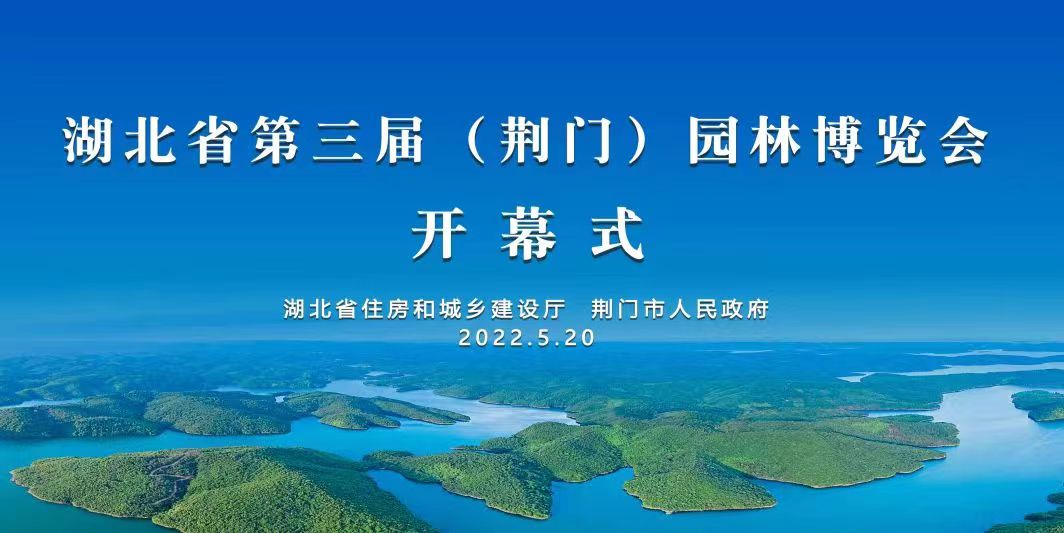 湖北省第三届（荆门）园林博览会
开幕式

湖北省住房和城乡建设厅　荆门市人民政府
2022.5.20